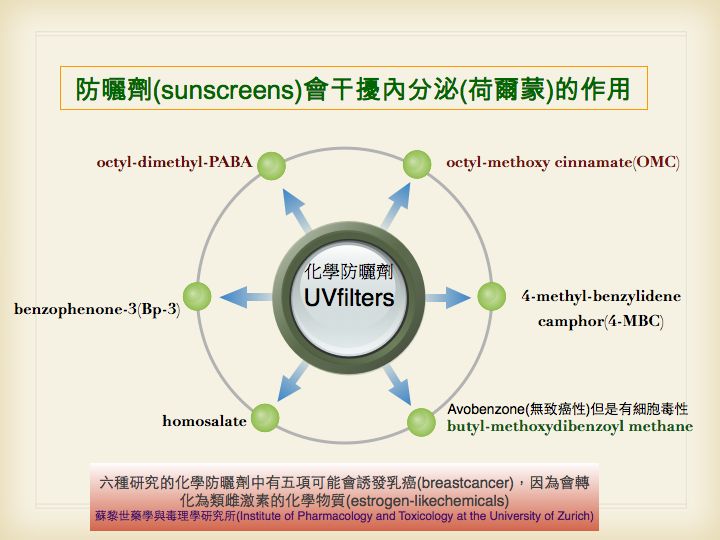 防曬劑(sunscreens)會干擾內分泌(荷爾蒙)的作用

octyl-dimethyl-PABA

octyl-methoxy cinnamate(OMC)

化學防曬劑
UVfilters

benzophenone-3(Bp-3)

4-methyl-benzylidene camphor(4-MBC)

homosalate

Avobenzone(無致癌性)但是有細胞毒性
butyl-methoxydibenzoyl methane

六種研究的化學防曬劑中有五項可能會誘發乳癌(breastcancer)，因為會轉化為類雌激素的化學物質(estrogen-likechemicals)
蘇黎世藥學與毒理學研究所(Institute of Pharmacology and Toxicology at the University of Zurich)